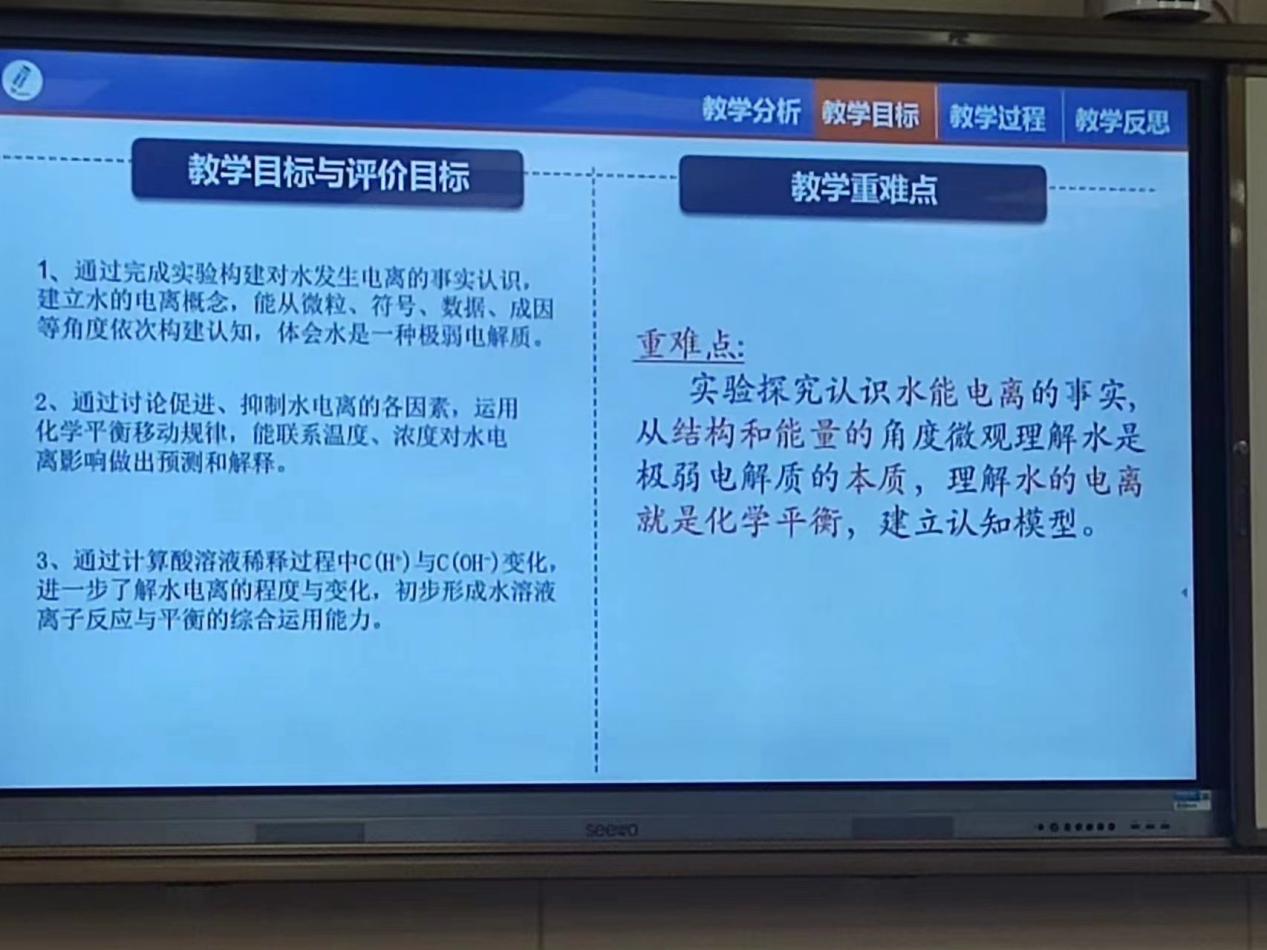 教学分析 教学目标 教学过程 教学反思

教学目标与评价目标

1、通过完成实验构建对水发生电离的事实认识，建立水的电离概念，能从微粒、符号、数据、成因等角度依次构建认知，体会水是一种极弱电解质。

2、通过讨论促进、抑制水电离的各因素，运用化学平衡移动规律，能联系温度、浓度对水电离影响做出预测和解释。

3、通过计算酸溶液稀释过程中$C(H^+)$与$C(OH^-)$变化，进一步了解水电离的程度与变化，初步形成水溶液离子反应与平衡的综合运用能力。

教学重难点

重难点：

实验探究认识水能电离的事实，从结构和能量的角度微观理解水是极弱电解质的本质，理解水的电离就是化学平衡，建立认知模型。

seewo